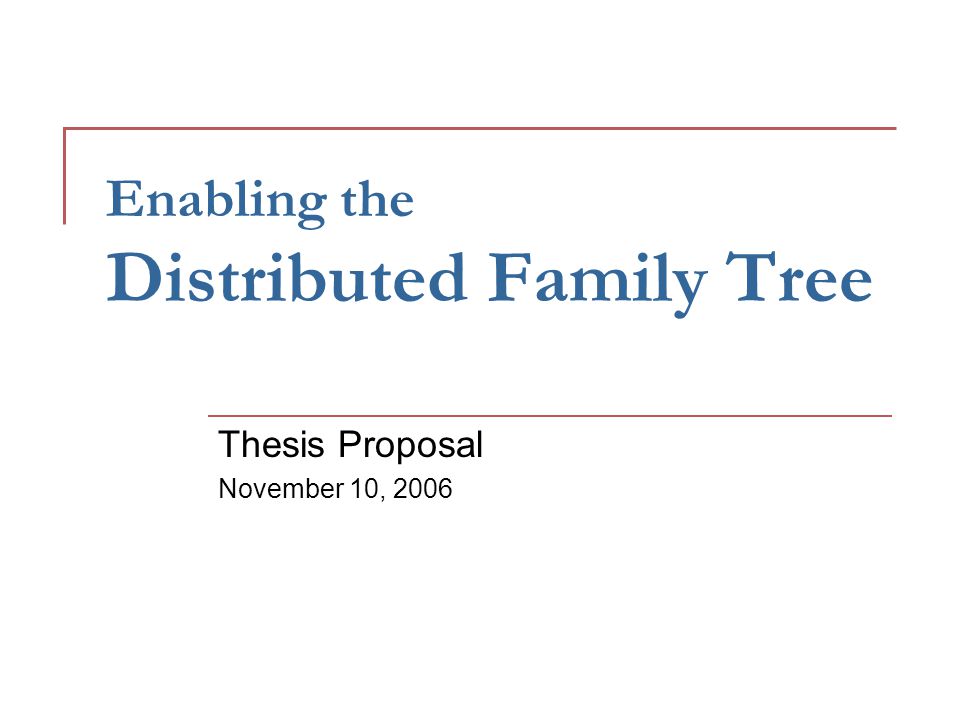 Enabling the
Distributed Family Tree

Thesis Proposal
November 10, 2006